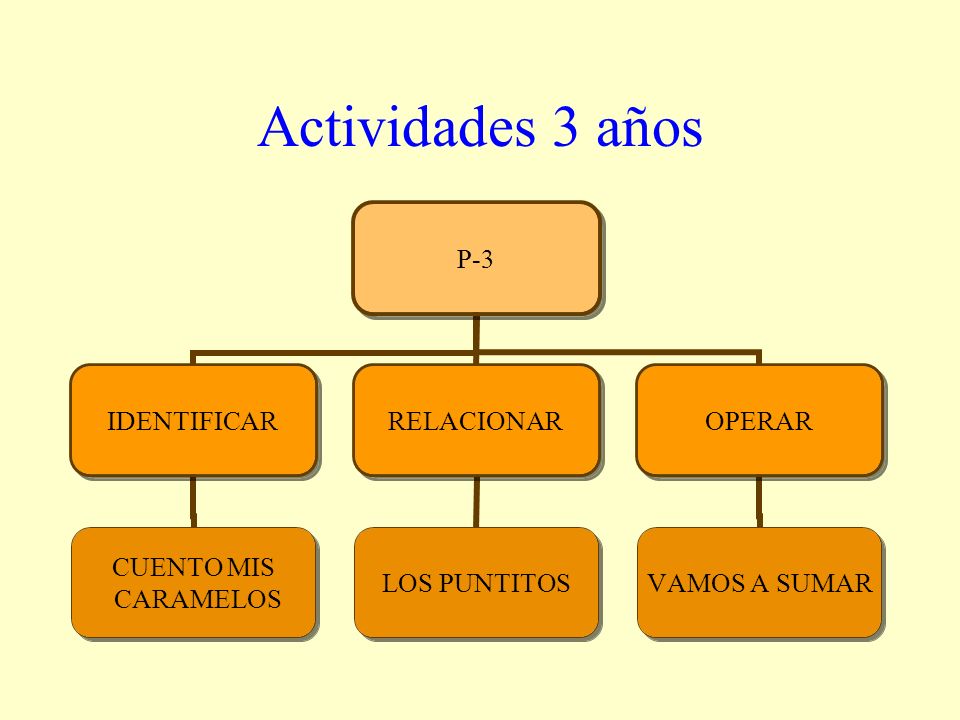 Actividades 3 años

P-3

IDENTIFICAR

RELACIONAR

OPERAR

CUENTO MIS CARAMELOS

LOS PUNTITOS

VAMOS A SUMAR